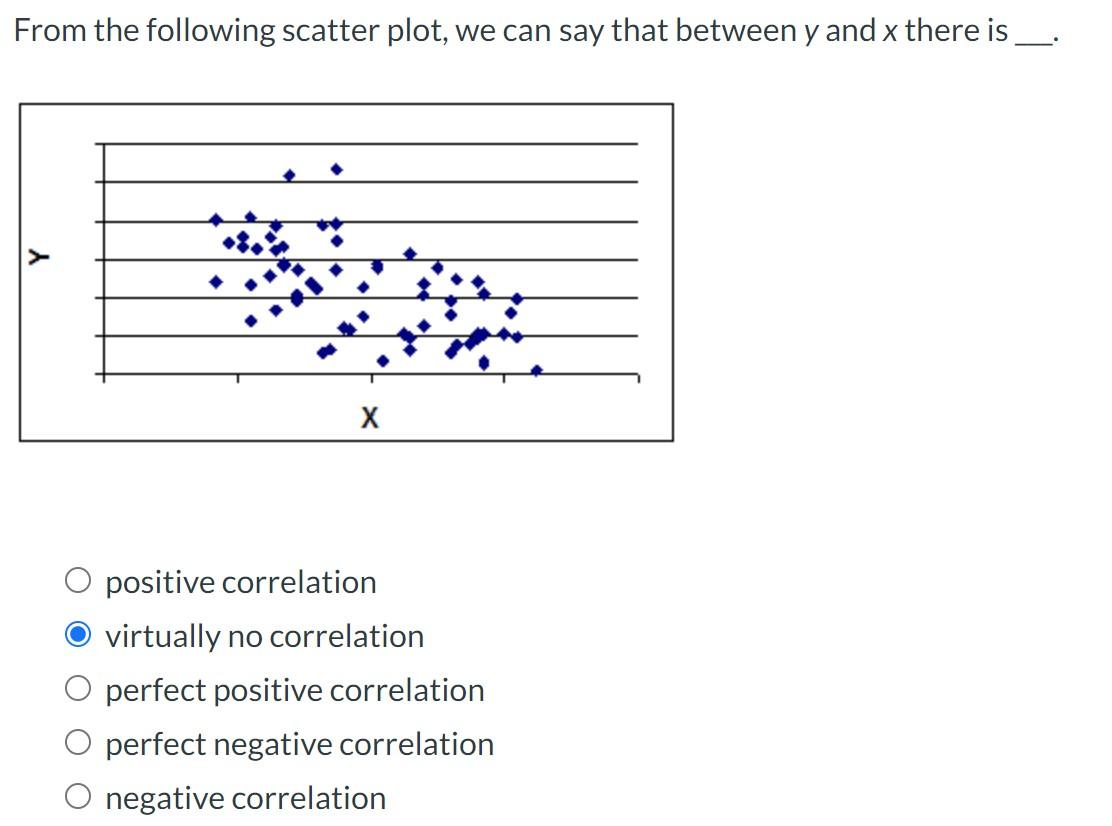 From the following scatter plot, we can say that between y and x there is ___.

Y

X

positive correlation
virtually no correlation
perfect positive correlation
perfect negative correlation
negative correlation